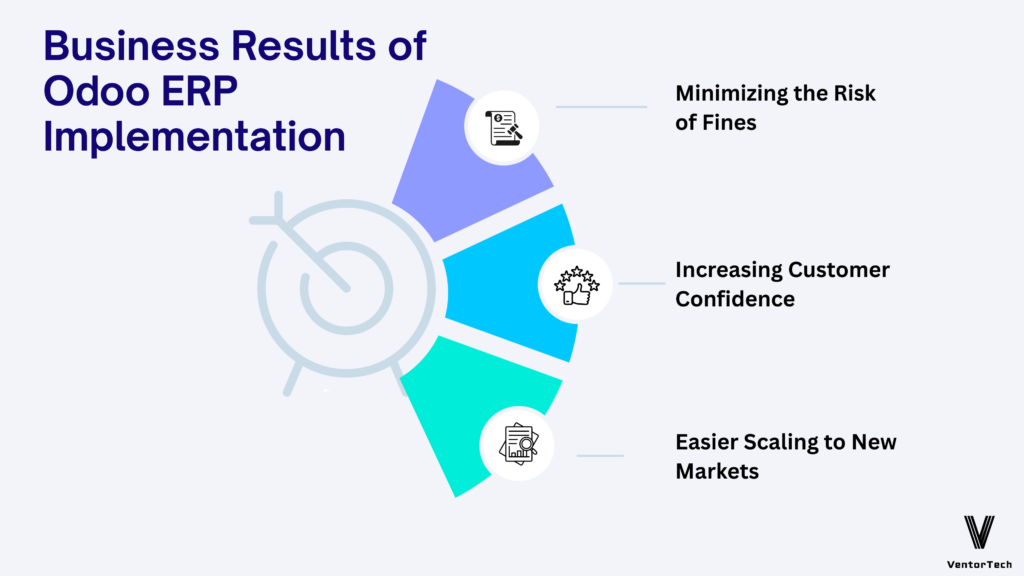 Business Results of Odoo ERP Implementation

Minimizing the Risk of Fines

Increasing Customer Confidence

Easier Scaling to New Markets

VentorTech